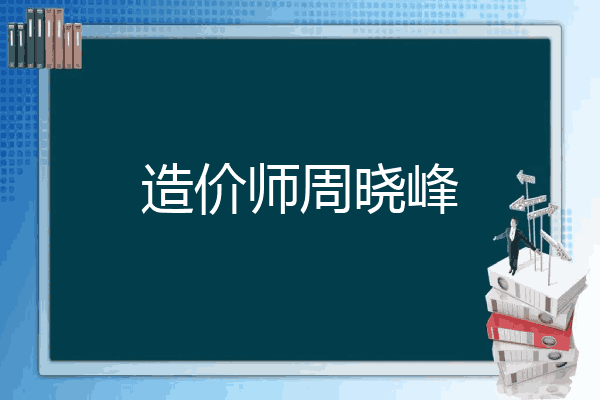 造价师周晓峰